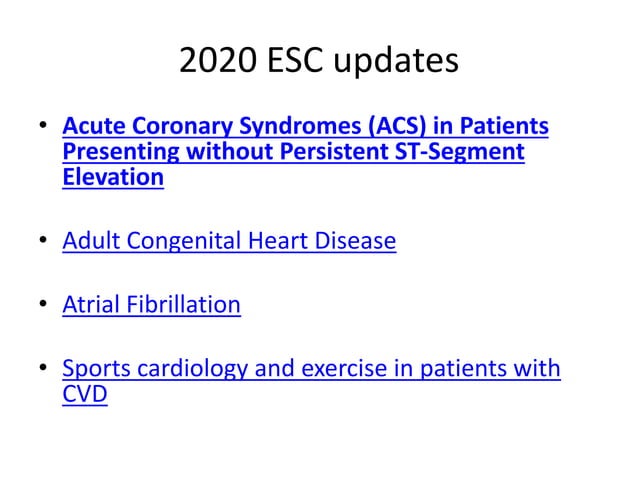 2020 ESC updates

• Acute Coronary Syndromes (ACS) in Patients Presenting without Persistent ST-Segment Elevation

• Adult Congenital Heart Disease

• Atrial Fibrillation

• Sports cardiology and exercise in patients with CVD